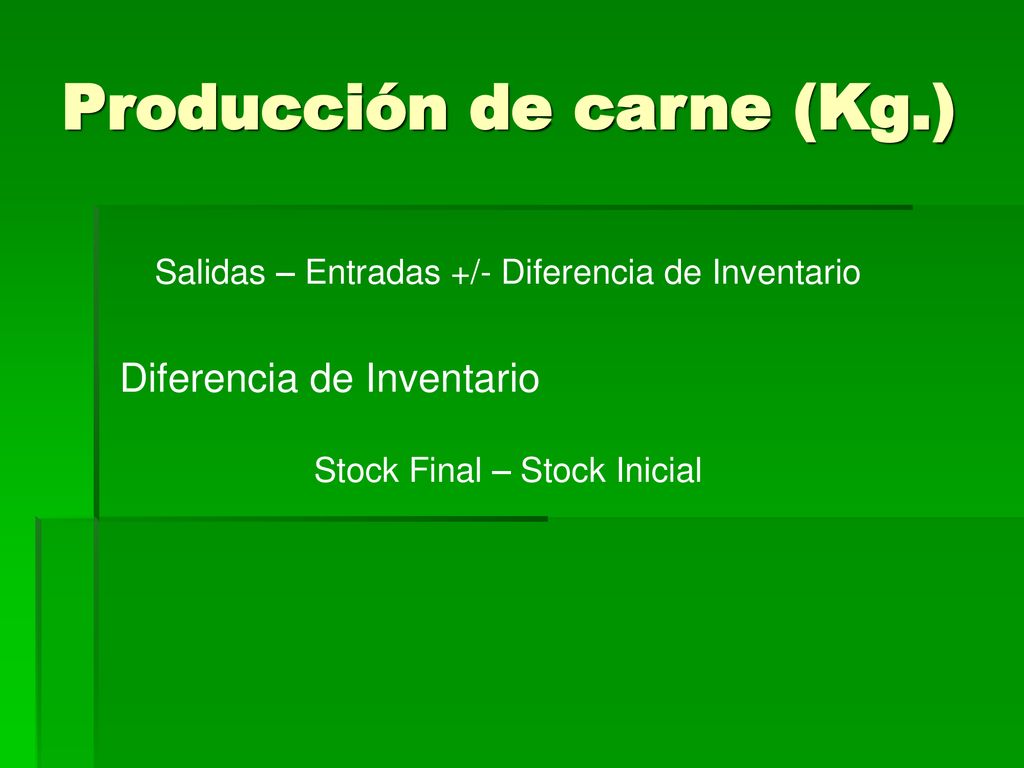 Producción de carne (Kg.)

Salidas – Entradas +/- Diferencia de Inventario

Diferencia de Inventario

Stock Final – Stock Inicial